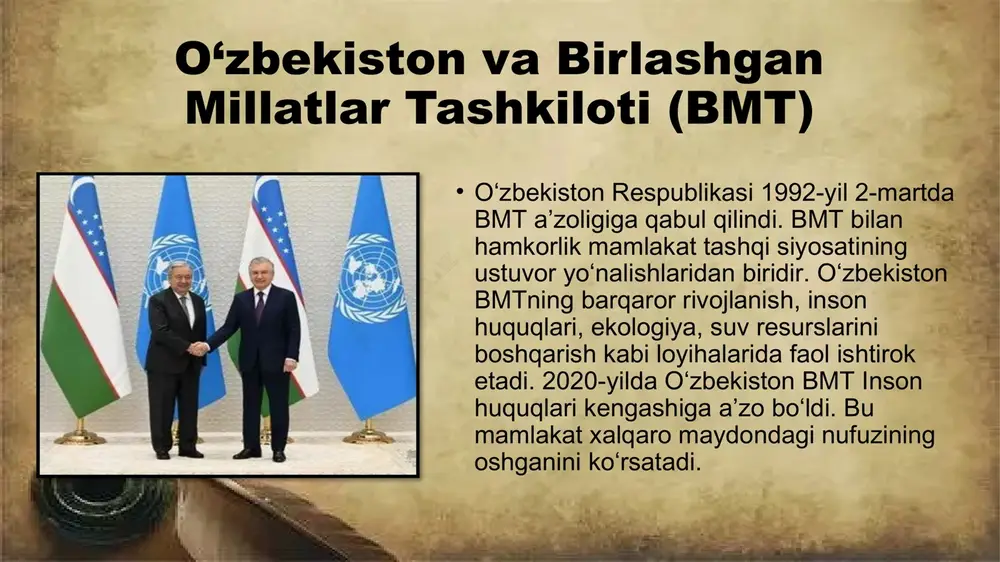 Oʻzbekiston va Birlashgan Millatlar Tashkiloti (BMT)

• Oʻzbekiston Respublikasi 1992-yil 2-martda BMT aʼzoligiga qabul qilindi. BMT bilan hamkorlik mamlakat tashqi siyosatining ustuvor yoʻnalishlaridan biridir. Oʻzbekiston BMTning barqaror rivojlanish, inson huquqlari, ekologiya, suv resurslarini boshqarish kabi loyihalarida faol ishtirok etadi. 2020-yilda Oʻzbekiston BMT Inson huquqlari kengashiga aʼzo boʻldi. Bu mamlakat xalqaro maydondagi nufuzining oshganini koʻrsatadi.